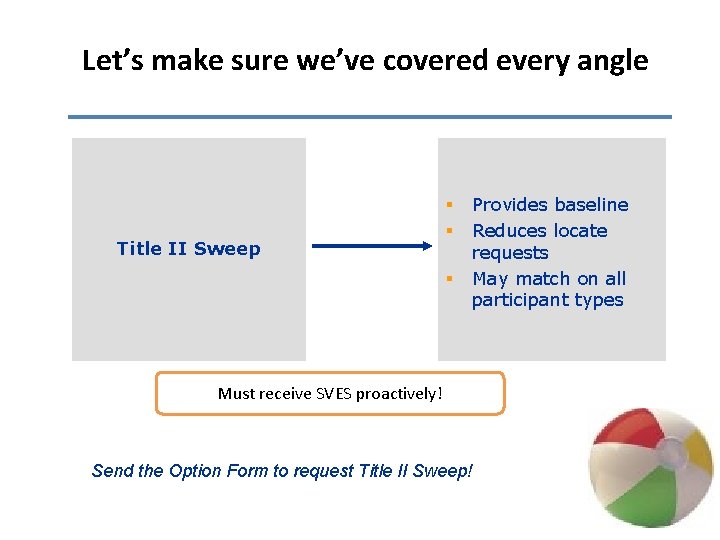 Let’s make sure we’ve covered every angle

Title II Sweep

- Provides baseline
- Reduces locate requests
- May match on all participant types

Must receive SVES proactively!

Send the Option Form to request Title II Sweep!